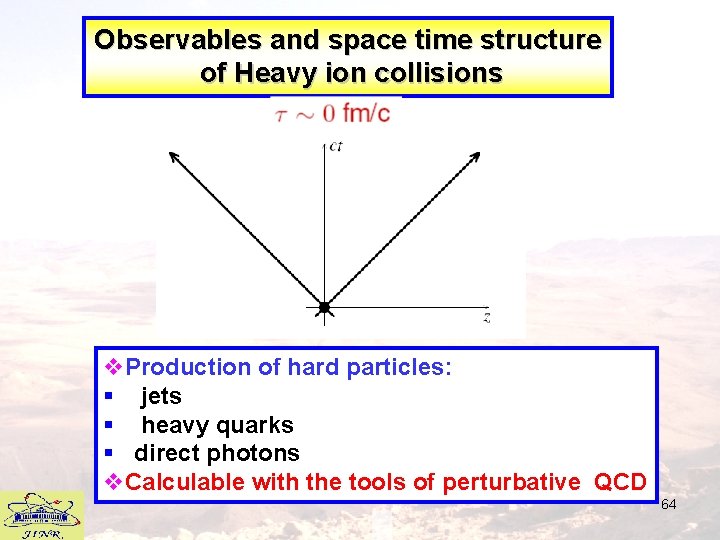 Observables and space time structure of Heavy ion collisions

$\tau \sim 0$ fm/c

$ct$

$z$

❖Production of hard particles:
▪ jets
▪ heavy quarks
▪ direct photons
❖Calculable with the tools of perturbative QCD

64

JINR